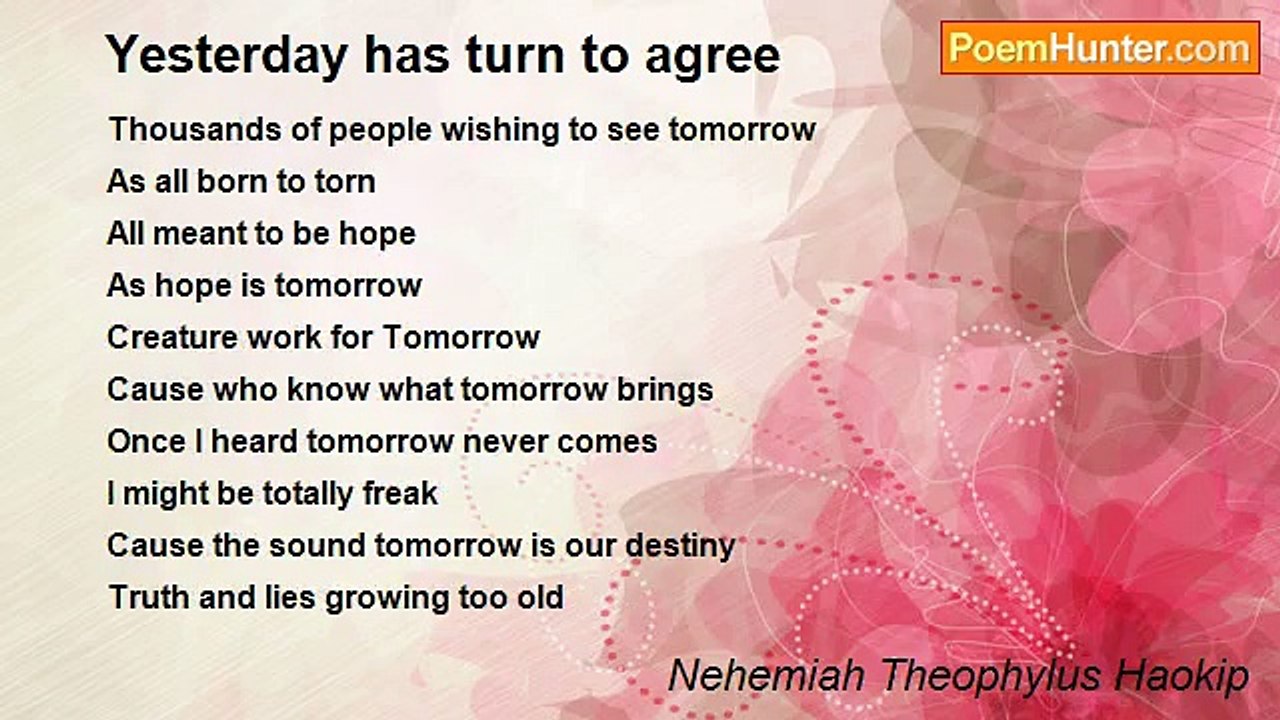 Yesterday has turn to agree

PoemHunter.com

Thousands of people wishing to see tomorrow
As all born to torn
All meant to be hope
As hope is tomorrow
Creature work for Tomorrow
Cause who know what tomorrow brings
Once I heard tomorrow never comes
I might be totally freak
Cause the sound tomorrow is our destiny
Truth and lies growing too old

Nehemiah Theophylus Haokip